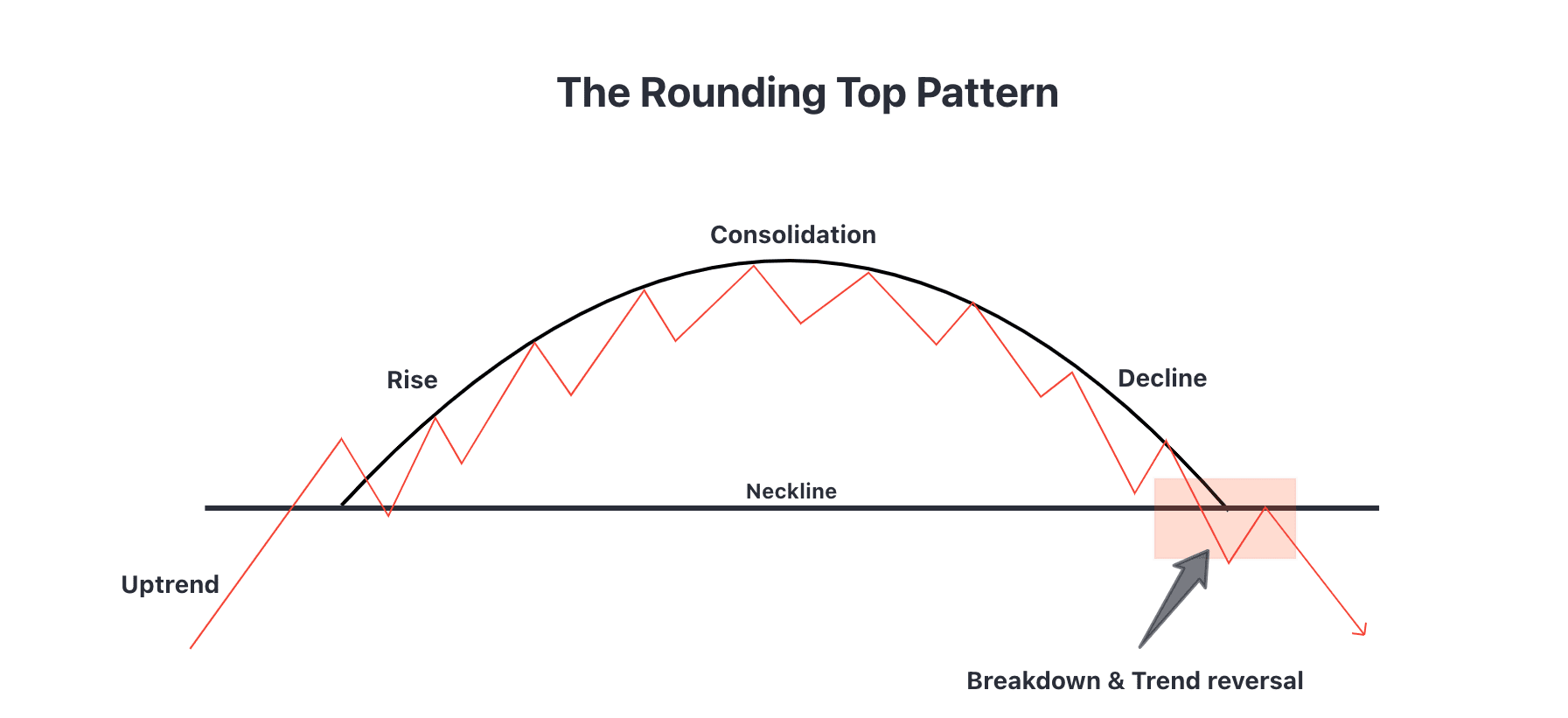 The Rounding Top Pattern

Consolidation

Rise

Decline

Neckline

Uptrend

Breakdown & Trend reversal